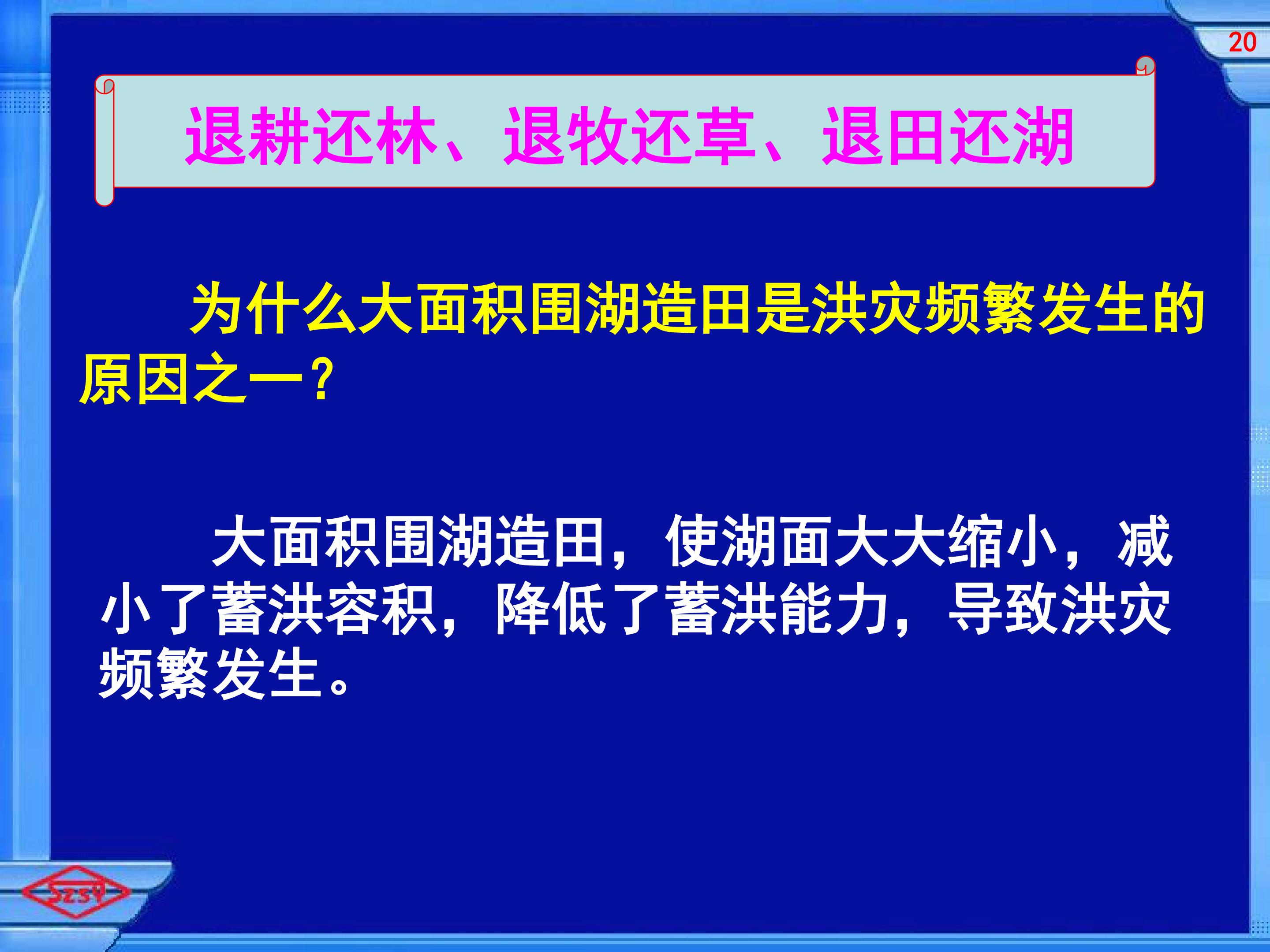 20

退耕还林、退牧还草、退田还湖

为什么大面积围湖造田是洪灾频繁发生的原因之一？

大面积围湖造田，使湖面大大缩小，减小了蓄洪容积，降低了蓄洪能力，导致洪灾频繁发生。

SZSY